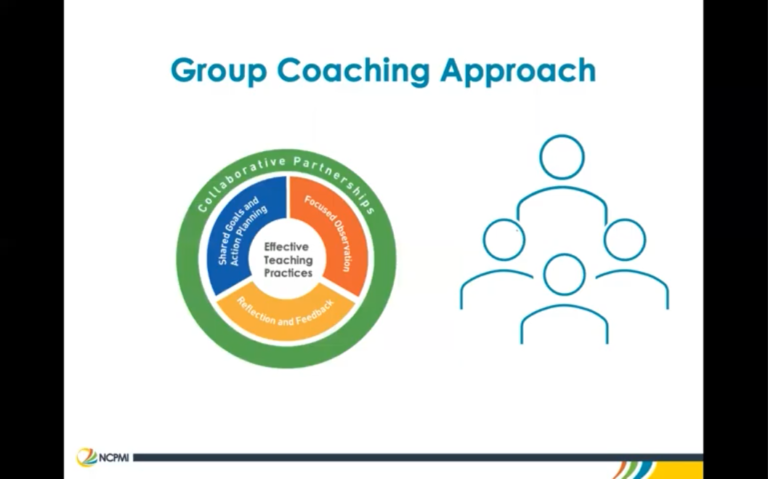 Group Coaching Approach

Collaborative Partnerships

Shared Goals and Action Planning

Focused Observation

Reflection and Feedback

Effective Teaching Practices

NCPMI